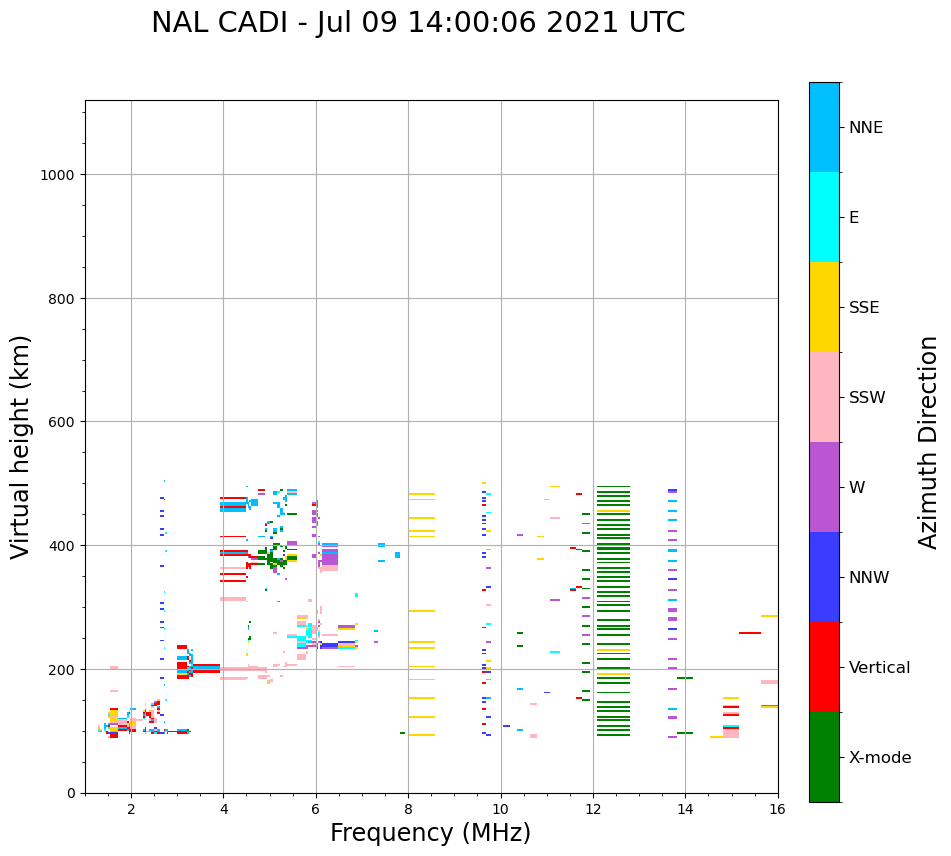 NAL CADI - Jul 09 14:00:06 2021 UTC

Virtual height (km)

1000
800
600
400
200
0

2
4
6
8
10
12
14
16

Frequency (MHz)

NNE
E
SSE
SSW
W
NNW
Vertical
X-mode

Azimuth Direction